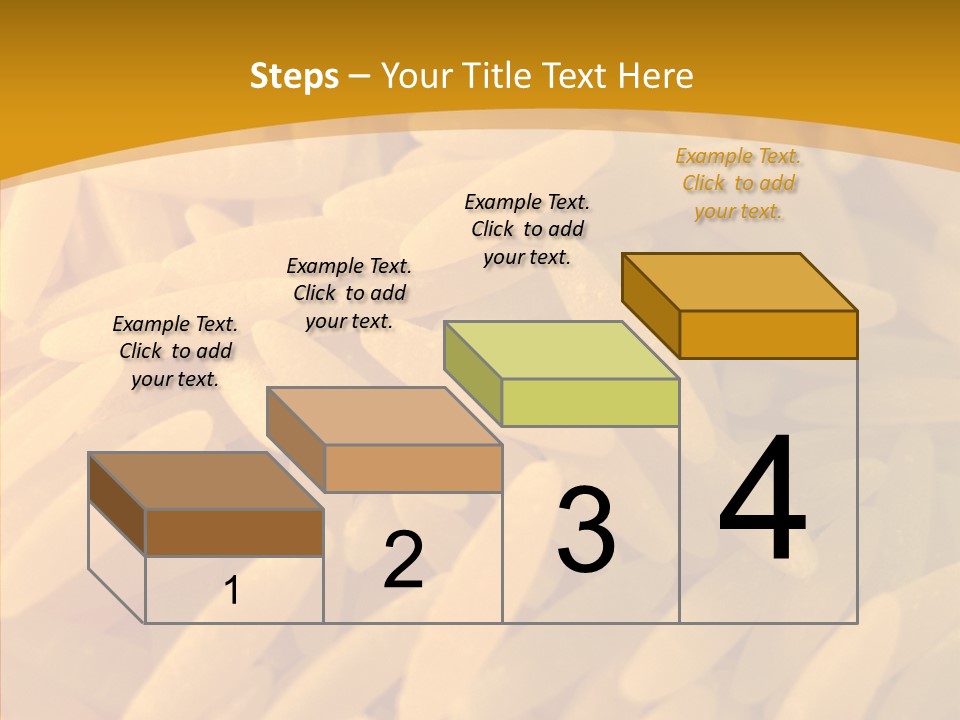 Steps – Your Title Text Here

Example Text. Click to add your text.

Example Text. Click to add your text.

Example Text. Click to add your text.

Example Text. Click to add your text.

1

2

3

4